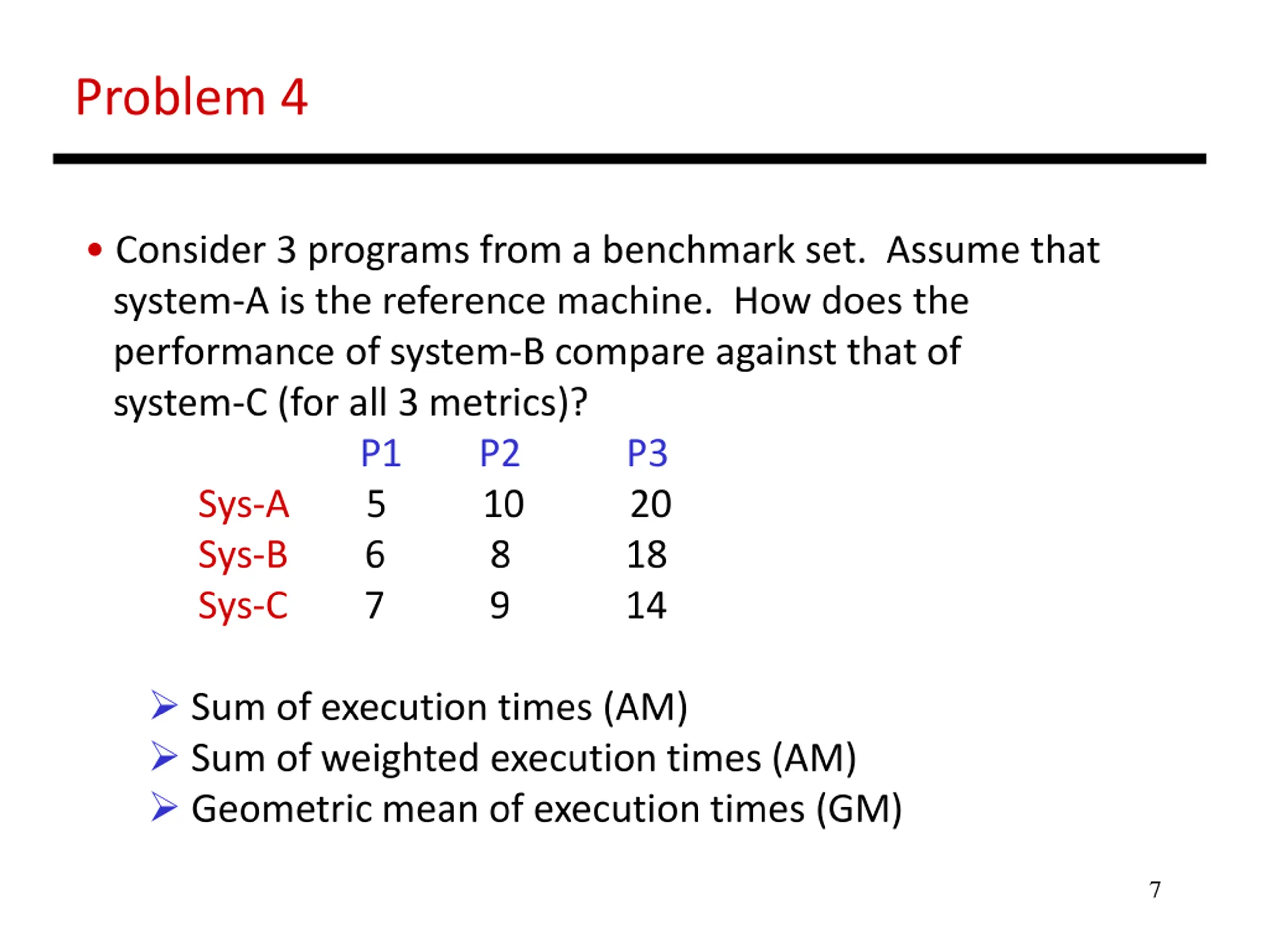 Problem 4

• Consider 3 programs from a benchmark set. Assume that system-A is the reference machine. How does the performance of system-B compare against that of system-C (for all 3 metrics)?

| | P1 | P2 | P3 |
|---|---|---|---|
| Sys-A | 5 | 10 | 20 |
| Sys-B | 6 | 8 | 18 |
| Sys-C | 7 | 9 | 14 |

➢ Sum of execution times (AM)
➢ Sum of weighted execution times (AM)
➢ Geometric mean of execution times (GM)

7